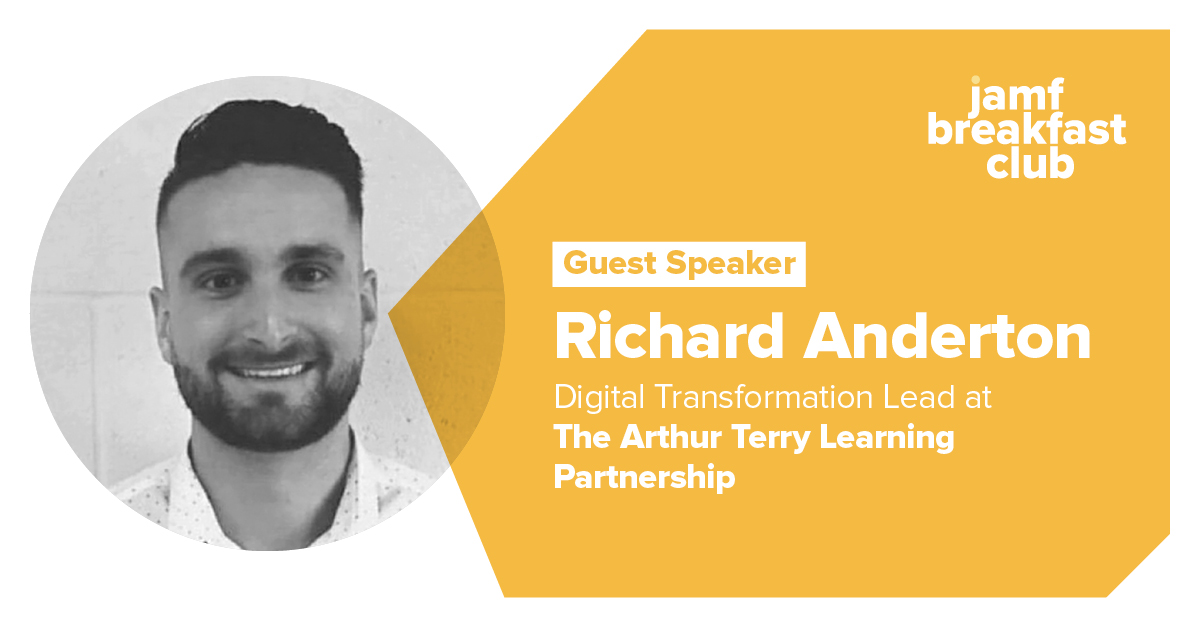 jamf
breakfast
club

Guest Speaker

Richard Anderton

Digital Transformation Lead at **The Arthur Terry Learning Partnership**